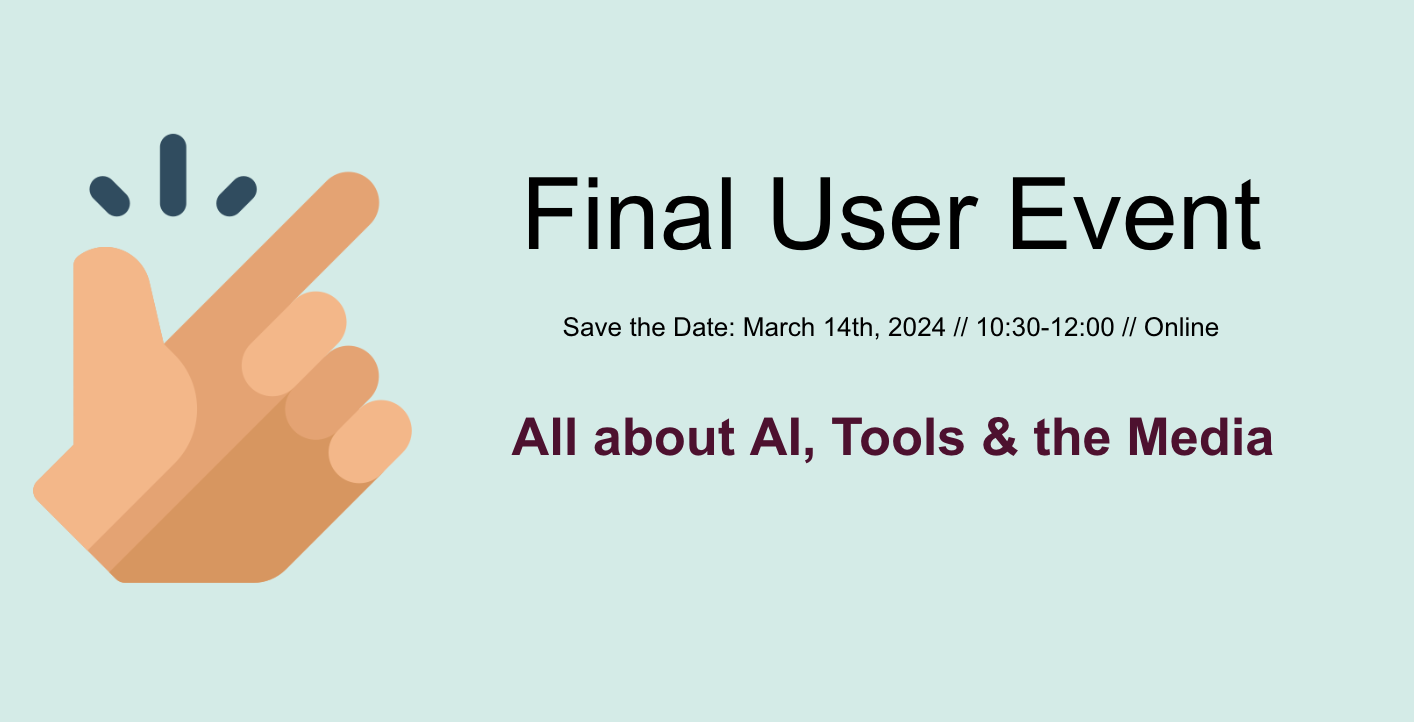 Final User Event

Save the Date: March 14th, 2024 // 10:30-12:00 // Online

All about AI, Tools & the Media